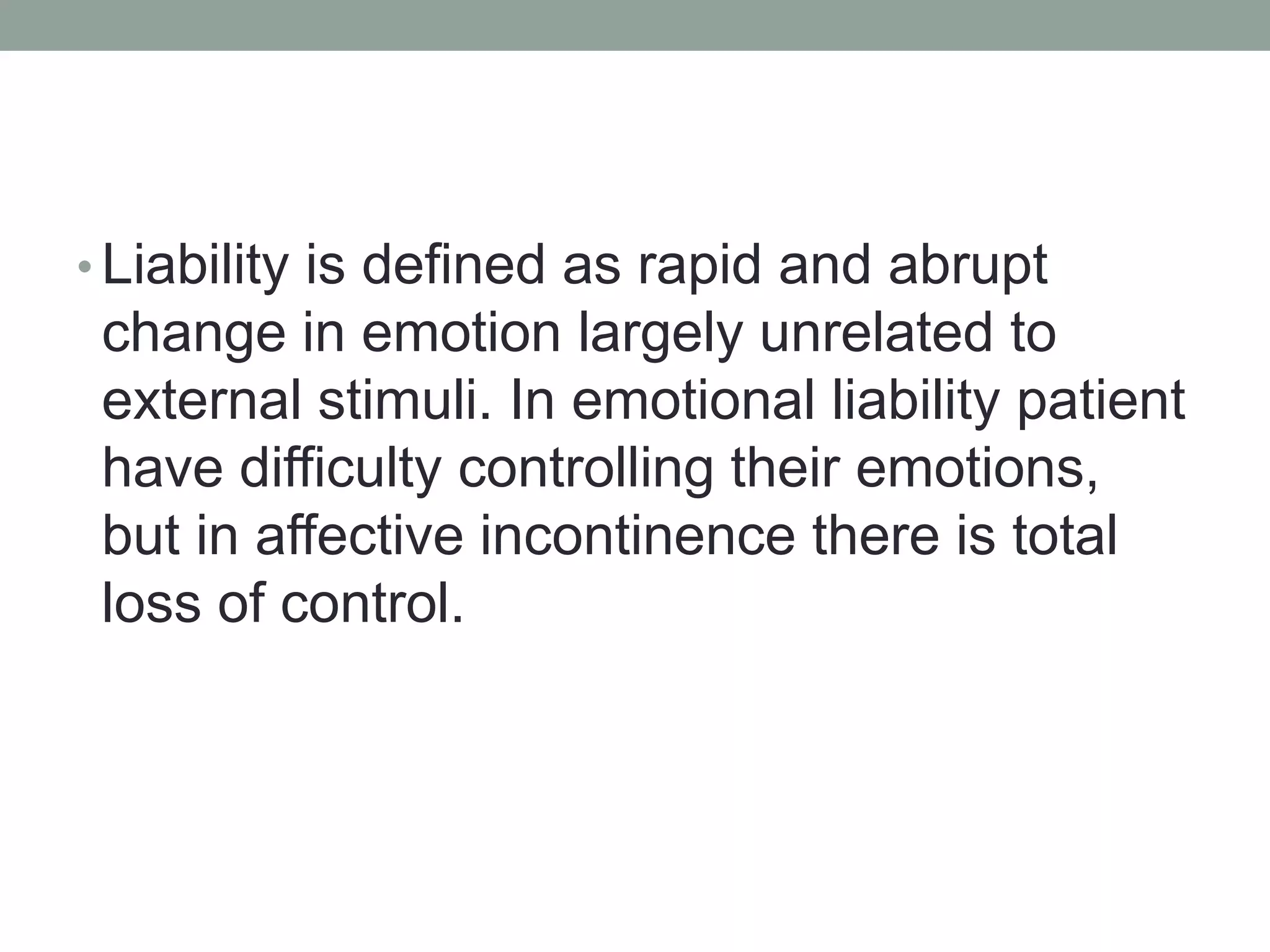 • Liability is defined as rapid and abrupt change in emotion largely unrelated to external stimuli. In emotional liability patient have difficulty controlling their emotions, but in affective incontinence there is total loss of control.